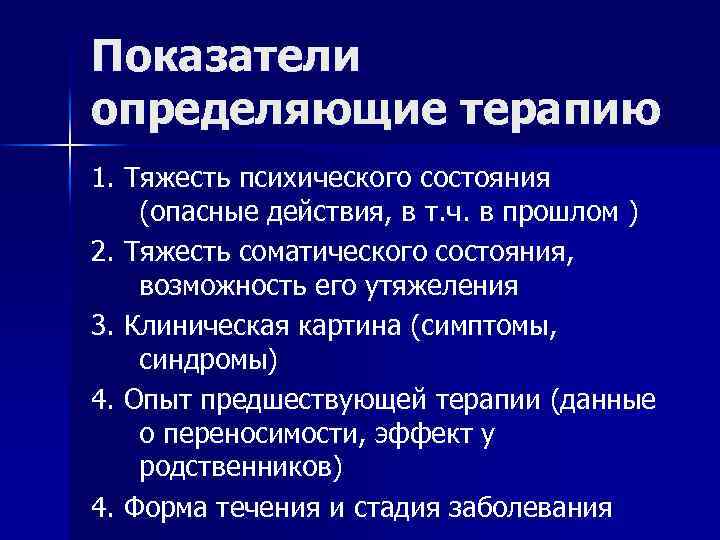 Показатели определяющие терапию

1. Тяжесть психического состояния (опасные действия, в т.ч. в прошлом )

2. Тяжесть соматического состояния, возможность его утяжеления

3. Клиническая картина (симптомы, синдромы)

4. Опыт предшествующей терапии (данные о переносимости, эффект у родственников)

4. Форма течения и стадия заболевания